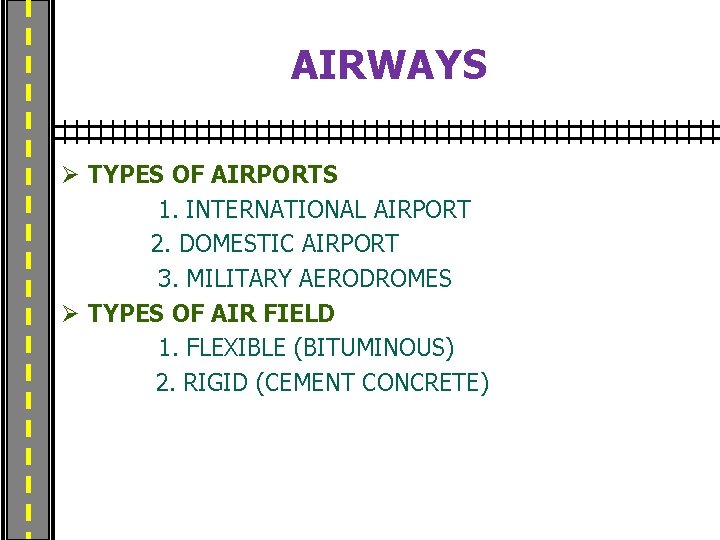 AIRWAYS

➢ TYPES OF AIRPORTS
1. INTERNATIONAL AIRPORT
2. DOMESTIC AIRPORT
3. MILITARY AERODROMES

➢ TYPES OF AIR FIELD
1. FLEXIBLE (BITUMINOUS)
2. RIGID (CEMENT CONCRETE)